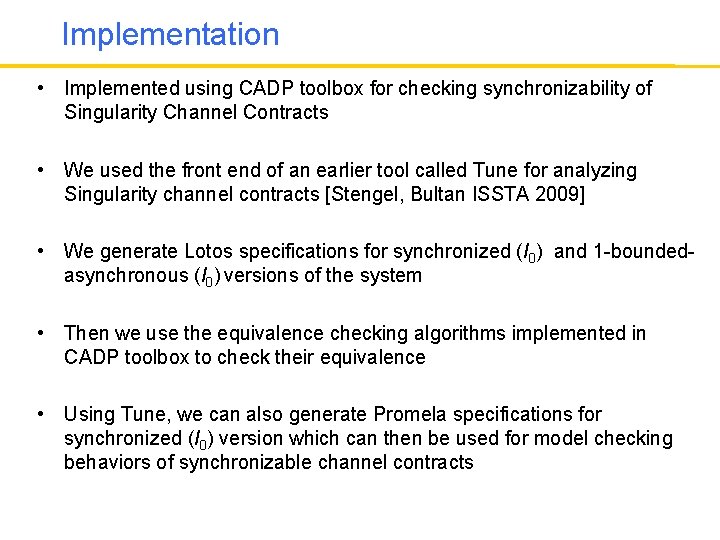 Implementation

• Implemented using CADP toolbox for checking synchronizability of Singularity Channel Contracts

• We used the front end of an earlier tool called Tune for analyzing Singularity channel contracts [Stengel, Bultan ISSTA 2009]

• We generate Lotos specifications for synchronized ($I_0$) and 1-bounded-asynchronous ($I_0$) versions of the system

• Then we use the equivalence checking algorithms implemented in CADP toolbox to check their equivalence

• Using Tune, we can also generate Promela specifications for synchronized ($I_0$) version which can then be used for model checking behaviors of synchronizable channel contracts